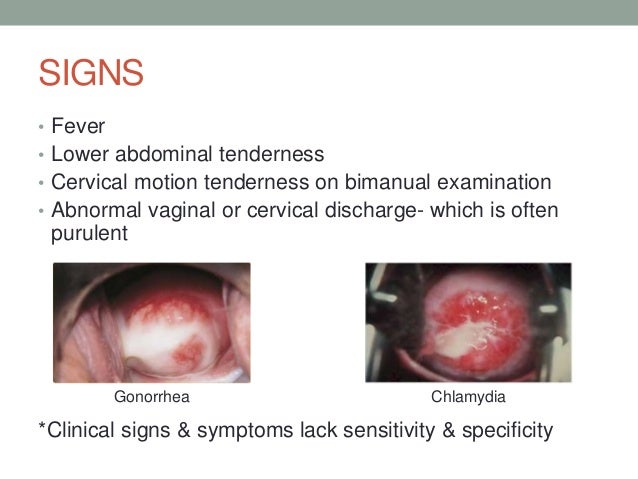 SIGNS

• Fever
• Lower abdominal tenderness
• Cervical motion tenderness on bimanual examination
• Abnormal vaginal or cervical discharge- which is often purulent

Gonorrhea

Chlamydia

*Clinical signs & symptoms lack sensitivity & specificity